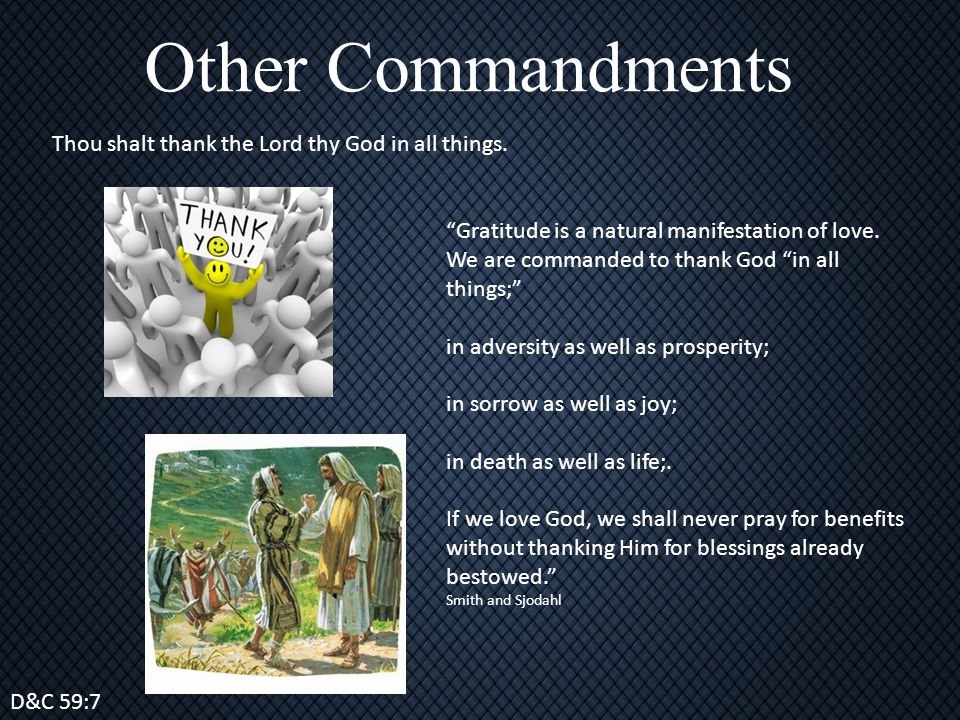 Other Commandments

Thou shalt thank the Lord thy God in all things.

THANK YOU!

“Gratitude is a natural manifestation of love. We are commanded to thank God “in all things;”

in adversity as well as prosperity;

in sorrow as well as joy;

in death as well as life;.

If we love God, we shall never pray for benefits without thanking Him for blessings already bestowed.”
Smith and Sjodahl

D&C 59:7